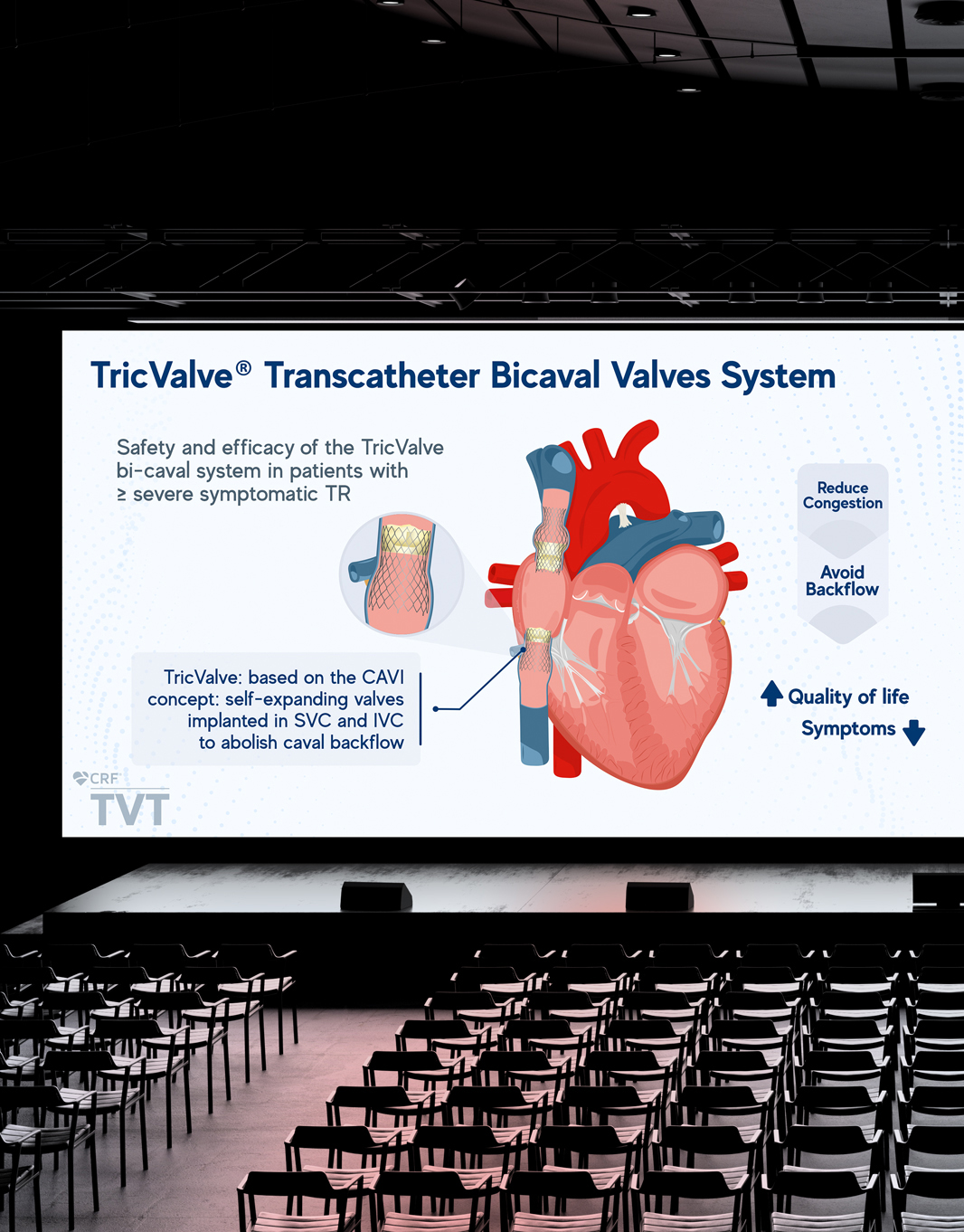 TricValve® Transcatheter Bicaval Valves System

Safety and efficacy of the TricValve bi-caval system in patients with ≥ severe symptomatic TR

TricValve: based on the CAVI concept: self-expanding valves implanted in SVC and IVC to abolish caval backflow

Reduce Congestion

Avoid Backflow

Quality of life

Symptoms

CRF

TVT